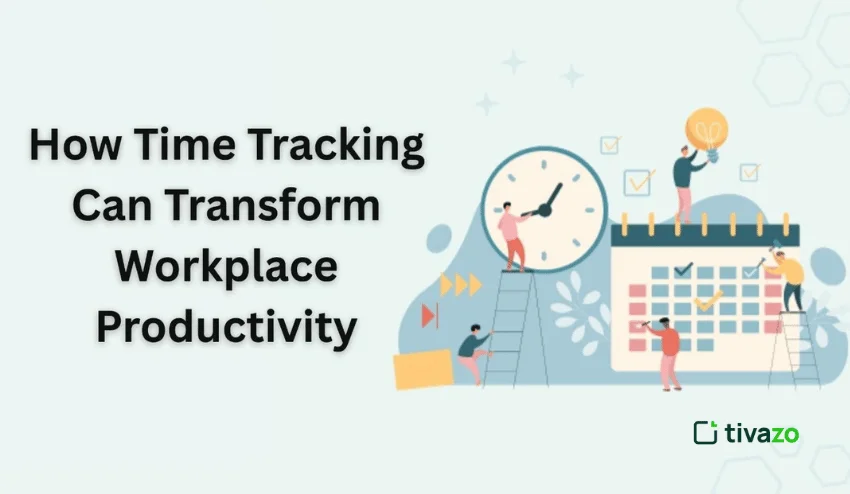 How Time Tracking Can Transform Workplace Productivity

tivazo